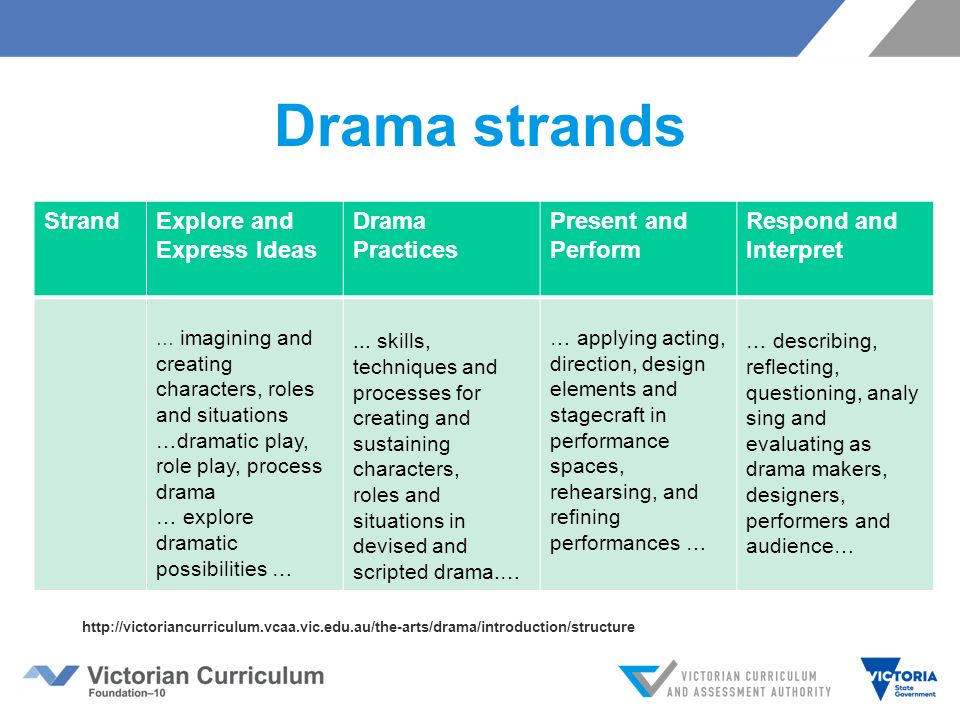 Drama strands

| Strand | Explore and Express Ideas | Drama Practices | Present and Perform | Respond and Interpret |
|---|---|---|---|---|
| | ... imagining and creating characters, roles and situations …dramatic play, role play, process drama … explore dramatic possibilities … | ... skills, techniques and processes for creating and sustaining characters, roles and situations in devised and scripted drama…. | … applying acting, direction, design elements and stagecraft in performance spaces, rehearsing, and refining performances … | … describing, reflecting, questioning, analy sing and evaluating as drama makers, designers, performers and audience… |

http://victoriancurriculum.vcaa.vic.edu.au/the-arts/drama/introduction/structure

Victorian Curriculum Foundation–10

VICTORIAN CURRICULUM AND ASSESSMENT AUTHORITY

VICTORIA State Government